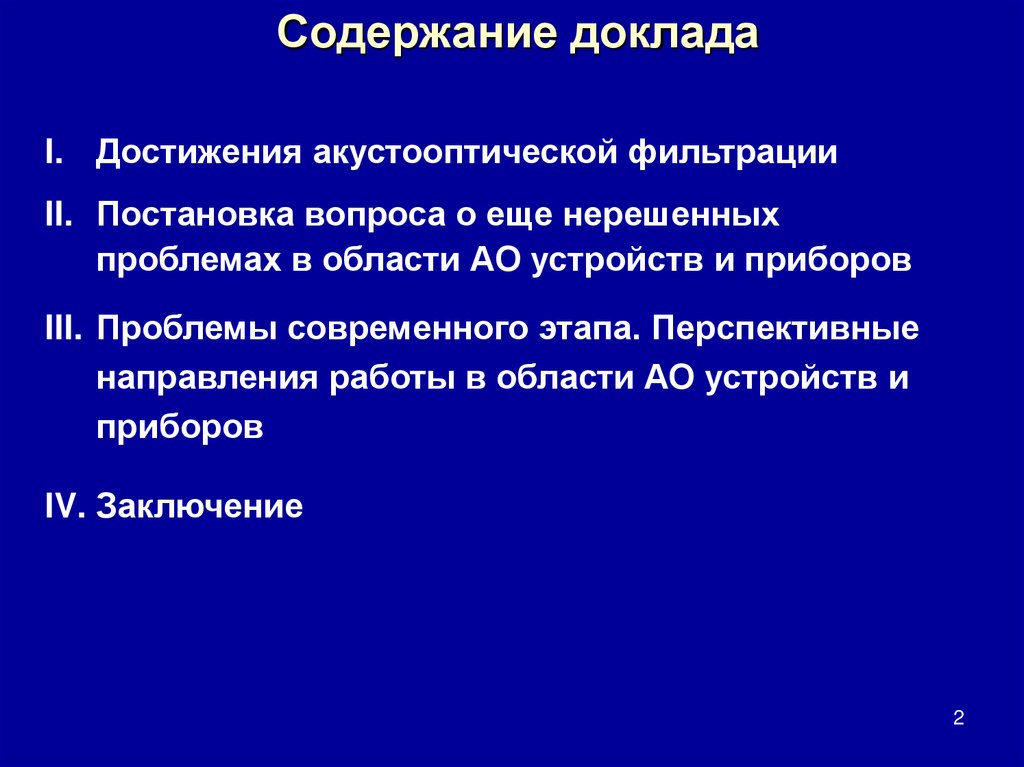 Содержание доклада

I. Достижения акустооптической фильтрации

II. Постановка вопроса о еще нерешенных проблемах в области АО устройств и приборов

III. Проблемы современного этапа. Перспективные направления работы в области АО устройств и приборов

IV. Заключение

2